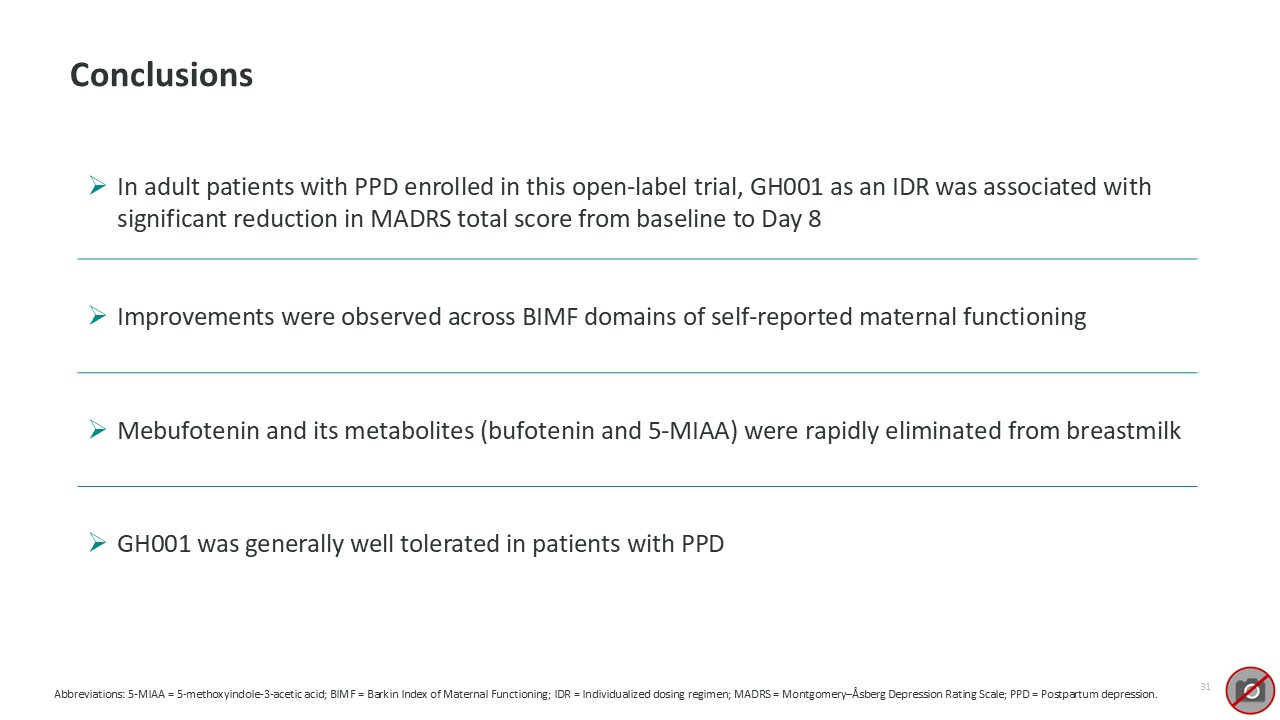 Conclusions

➢ In adult patients with PPD enrolled in this open-label trial, GH001 as an IDR was associated with significant reduction in MADRS total score from baseline to Day 8

➢ Improvements were observed across BIMF domains of self-reported maternal functioning

➢ Mebufotenin and its metabolites (bufotenin and 5-MIAA) were rapidly eliminated from breastmilk

➢ GH001 was generally well tolerated in patients with PPD

Abbreviations: 5-MIAA = 5-methoxyindole-3-acetic acid; BIMF = Barkin Index of Maternal Functioning; IDR = Individualized dosing regimen; MADRS = Montgomery–Åsberg Depression Rating Scale; PPD = Postpartum depression.

31